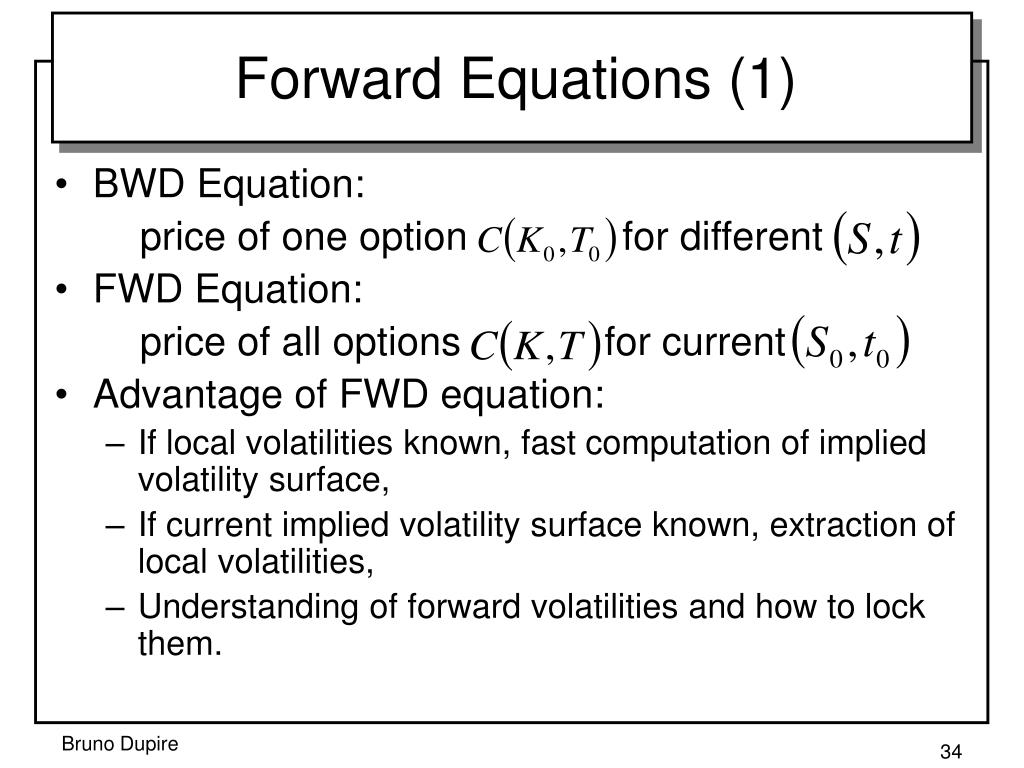 Forward Equations (1)

• BWD Equation:

price of one option $C(K_0, T_0)$ for different $(S, t)$

• FWD Equation:

price of all options $C(K, T)$ for current $(S_0, t_0)$

• Advantage of FWD equation:

– If local volatilities known, fast computation of implied volatility surface,

– If current implied volatility surface known, extraction of local volatilities,

– Understanding of forward volatilities and how to lock them.

Bruno Dupire

34